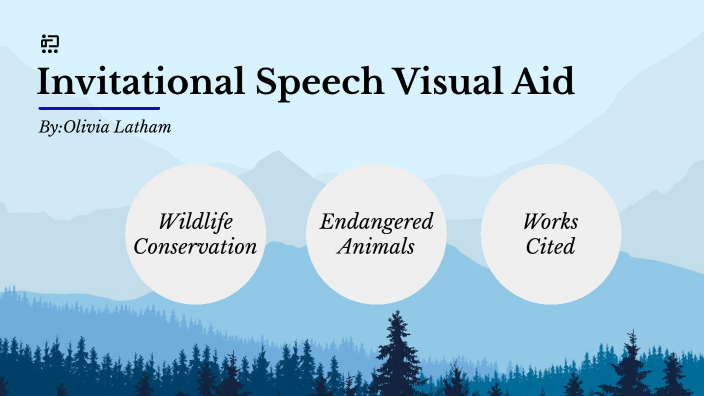 Invitational Speech Visual Aid

By:Olivia Latham

Wildlife Conservation

Endangered Animals

Works Cited